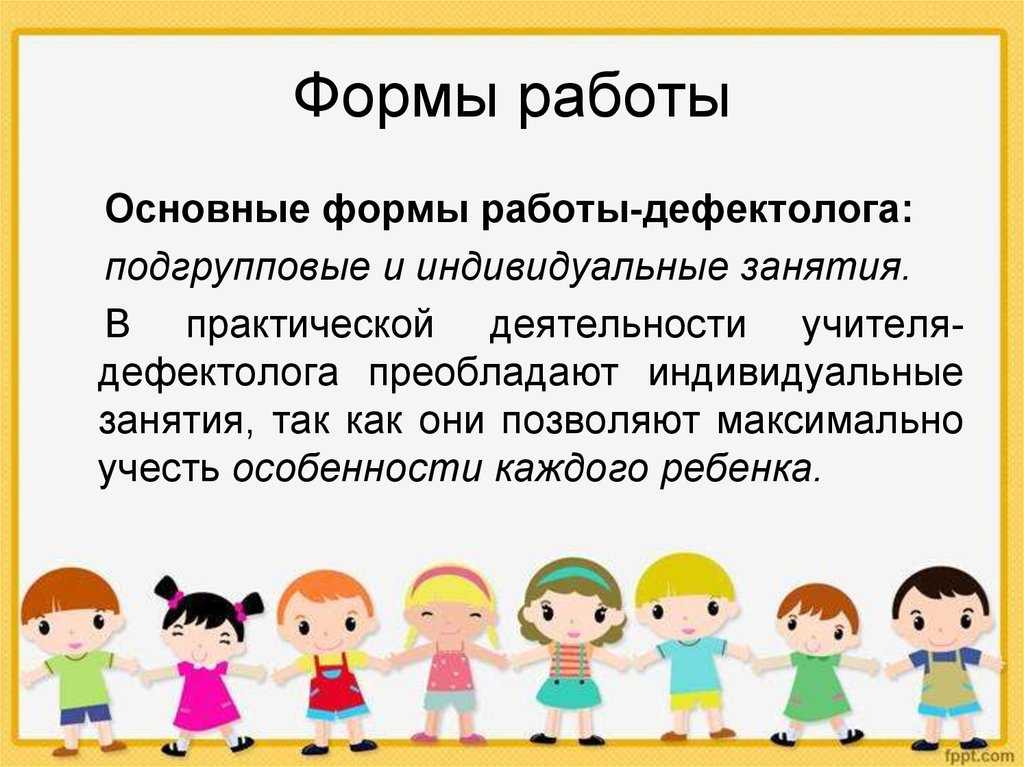 Формы работы

Основные формы работы-дефектолога:

подгрупповые и индивидуальные занятия.

В практической деятельности учителя-дефектолога преобладают индивидуальные занятия, так как они позволяют максимально учесть особенности каждого ребенка.

fppt.com